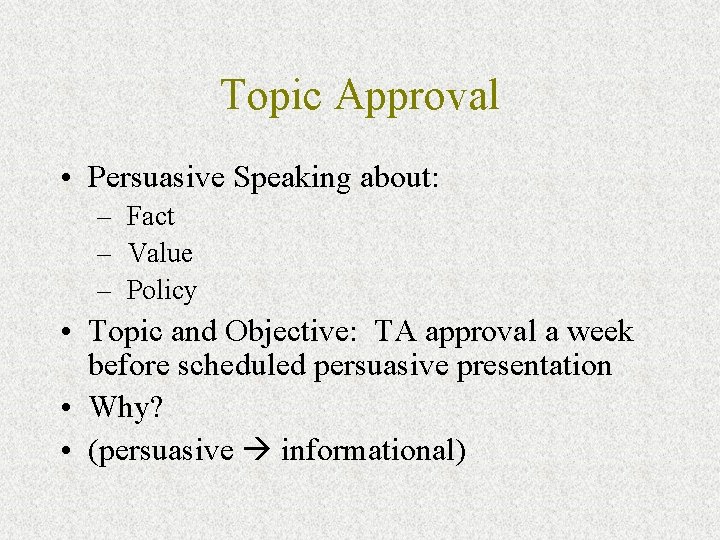 Topic Approval

• Persuasive Speaking about:
– Fact
– Value
– Policy
• Topic and Objective: TA approval a week before scheduled persuasive presentation
• Why?
• (persuasive → informational)